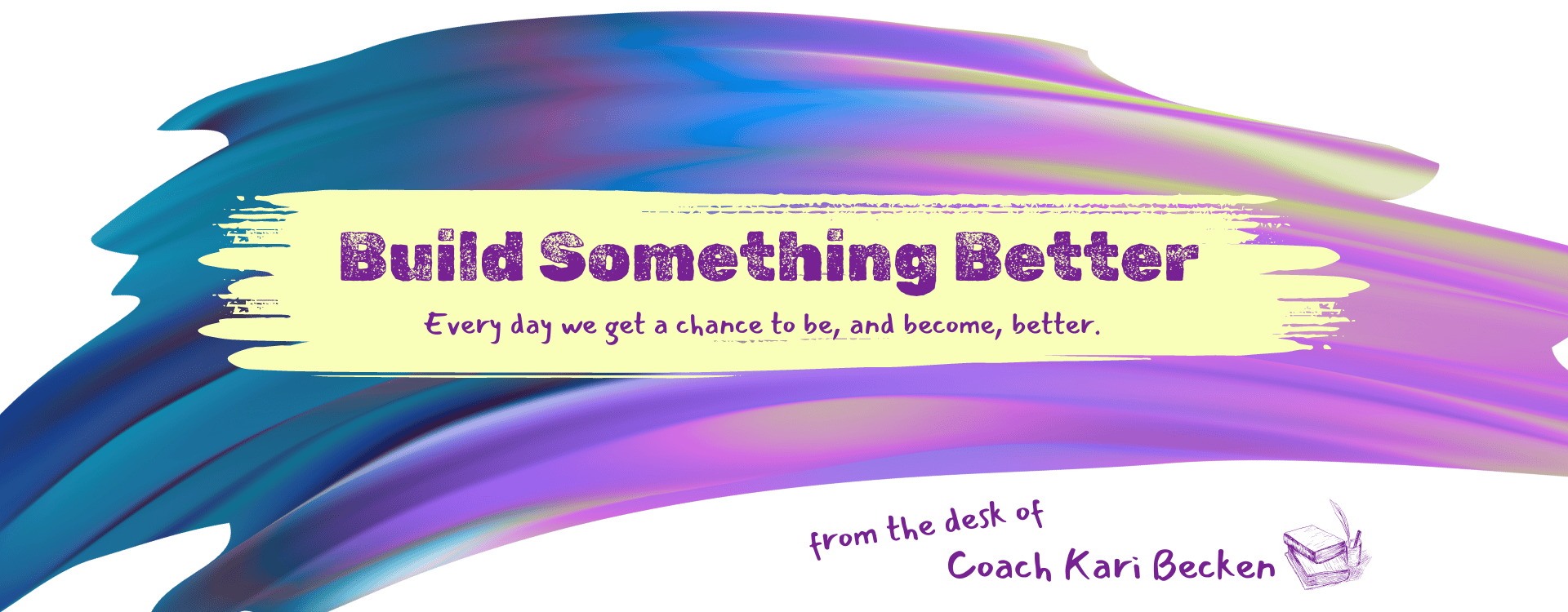 Build Something Better

Every day we get a chance to be, and become, better.

from the desk of
Coach Kari Becken